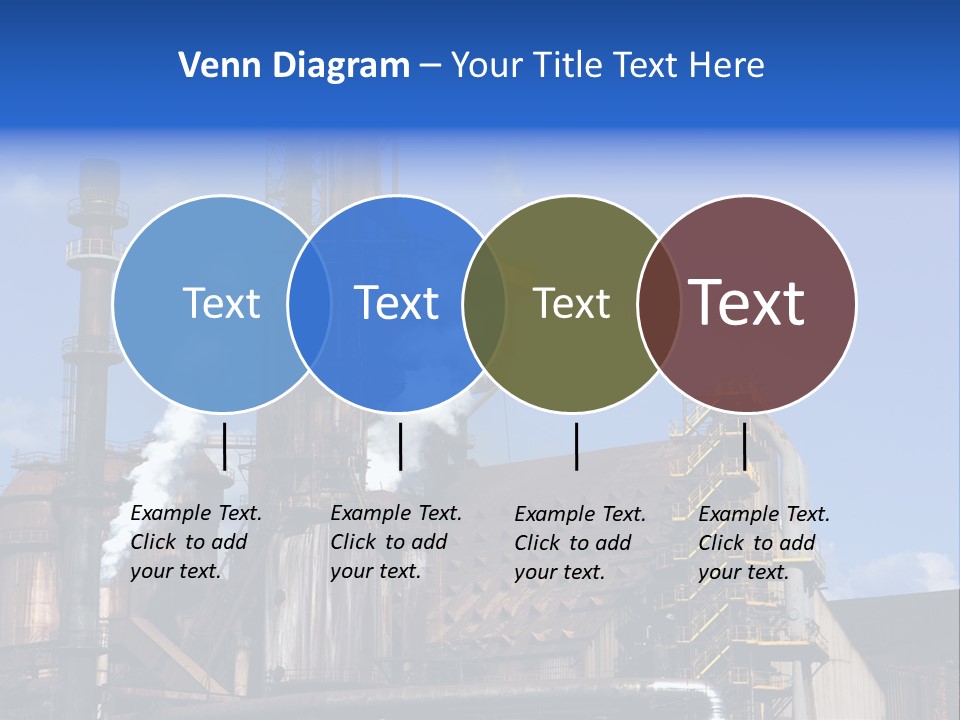 Venn Diagram – Your Title Text Here

Text

Text

Text

Text

Example Text. Click to add your text.

Example Text. Click to add your text.

Example Text. Click to add your text.

Example Text. Click to add your text.